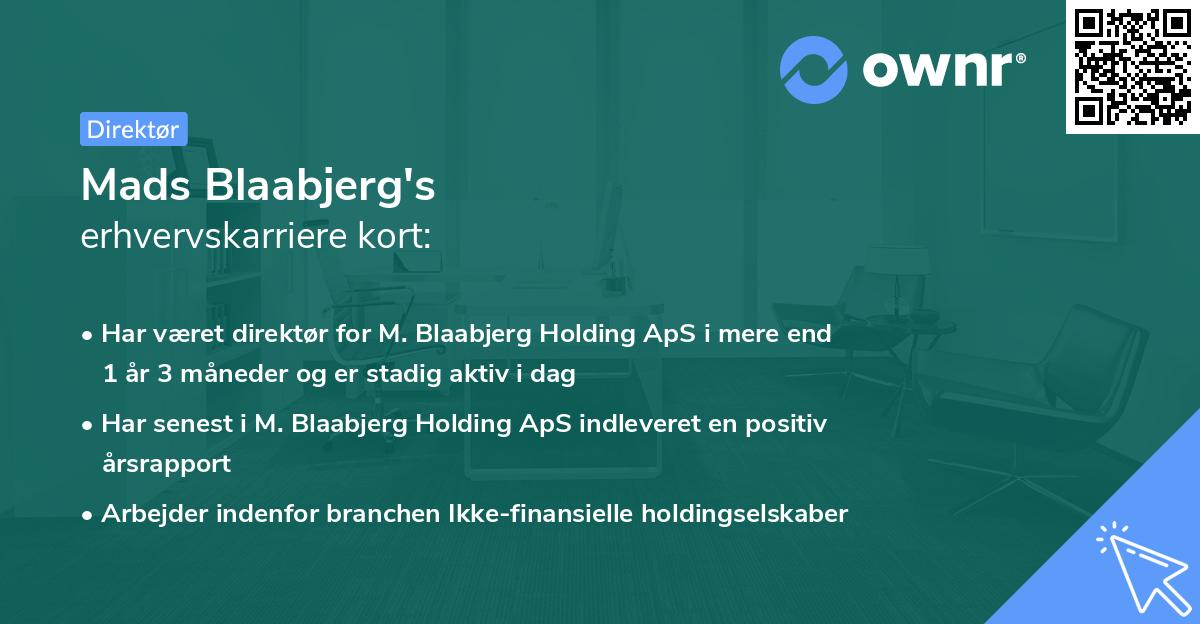 ownr®

Direktør

Mads Blaabjerg's
erhvervskarriere kort:

• Har været direktør for M. Blaabjerg Holding ApS i mere end 1 år 3 måneder og er stadig aktiv i dag
• Har senest i M. Blaabjerg Holding ApS indleveret en positiv årsrapport
• Arbejder indenfor branchen Ikke-finansielle holdingselskaber